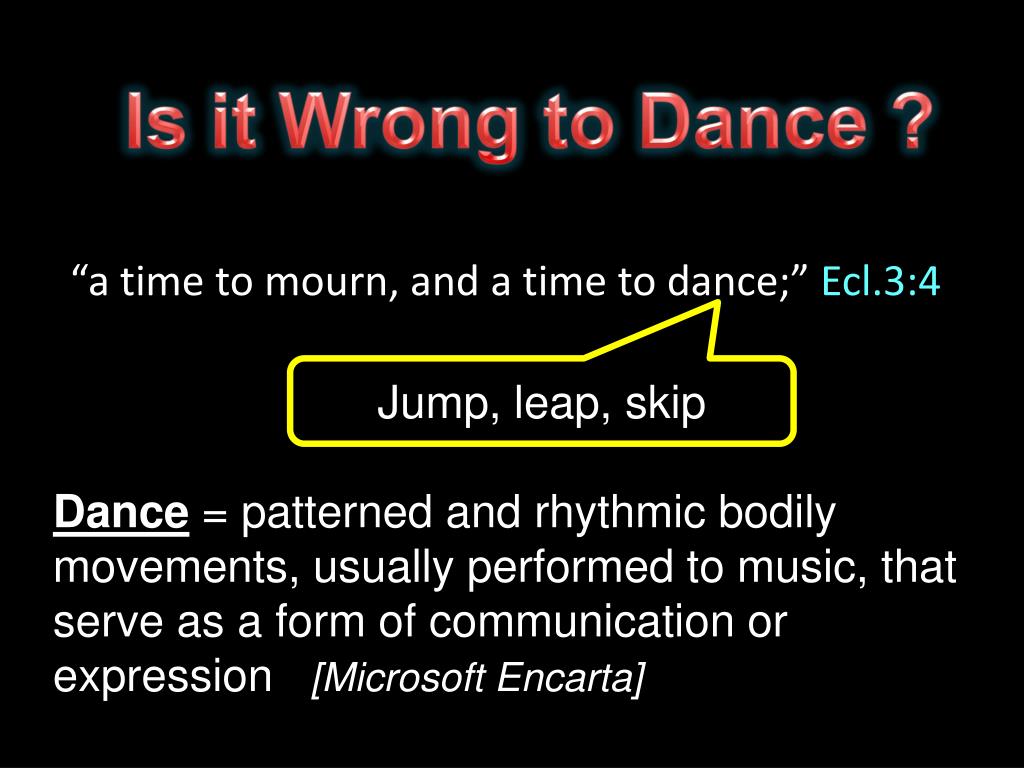 Is it Wrong to Dance ?

“a time to mourn, and a time to dance;” Ecl.3:4

Jump, leap, skip

Dance = patterned and rhythmic bodily movements, usually performed to music, that serve as a form of communication or expression [Microsoft Encarta]